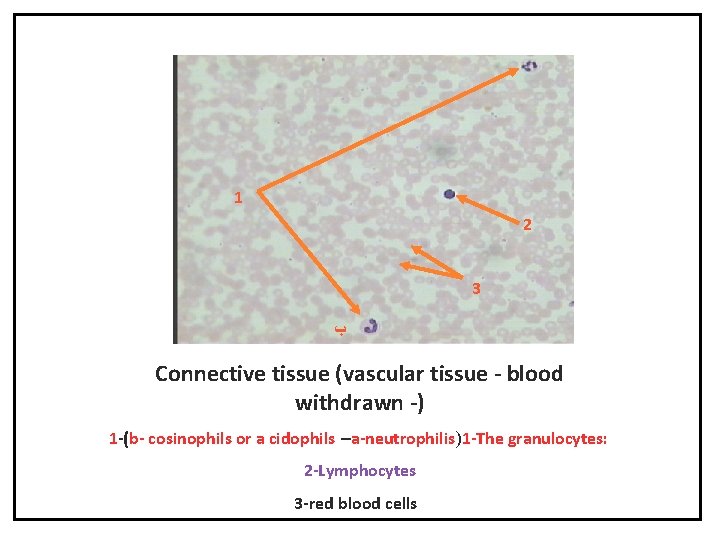 1

2

3

ب

Connective tissue (vascular tissue - blood withdrawn -)

1-(b- cosinophils or a cidophils –a-neutrophilis)1-The granulocytes:

2-Lymphocytes

3-red blood cells